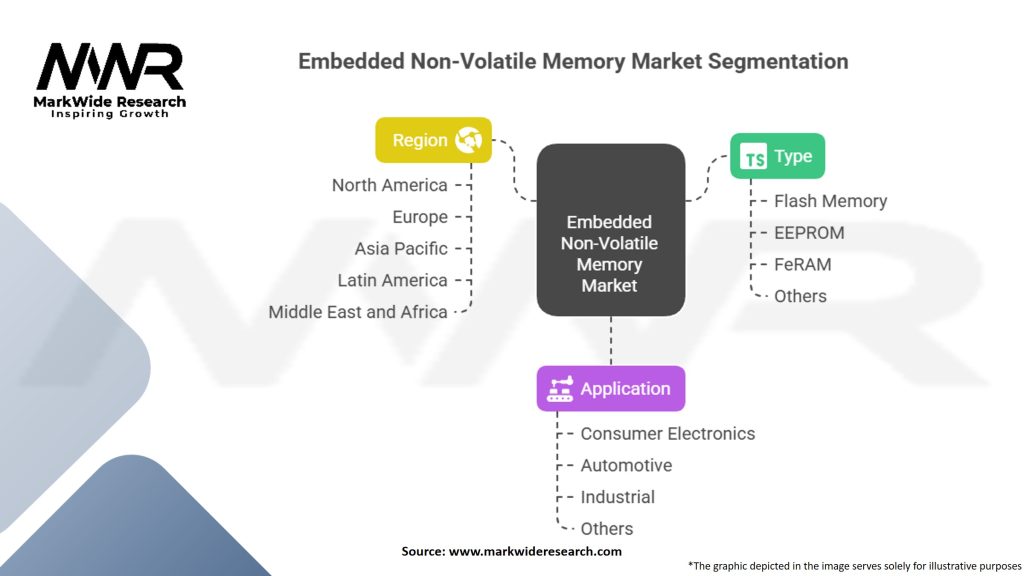 MWR
MarkWide Research
Inspiring Growth

Embedded Non-Volatile Memory Market Segmentation

Region
North America
Europe
Asia Pacific
Latin America
Middle East and Africa

Embedded Non-Volatile Memory Market

TS Type
Flash Memory
EEPROM
FeRAM
Others

Application
Consumer Electronics
Automotive
Industrial
Others

Source: www.markwideresearch.com

*The graphic depicted in the image serves solely for illustrative purposes